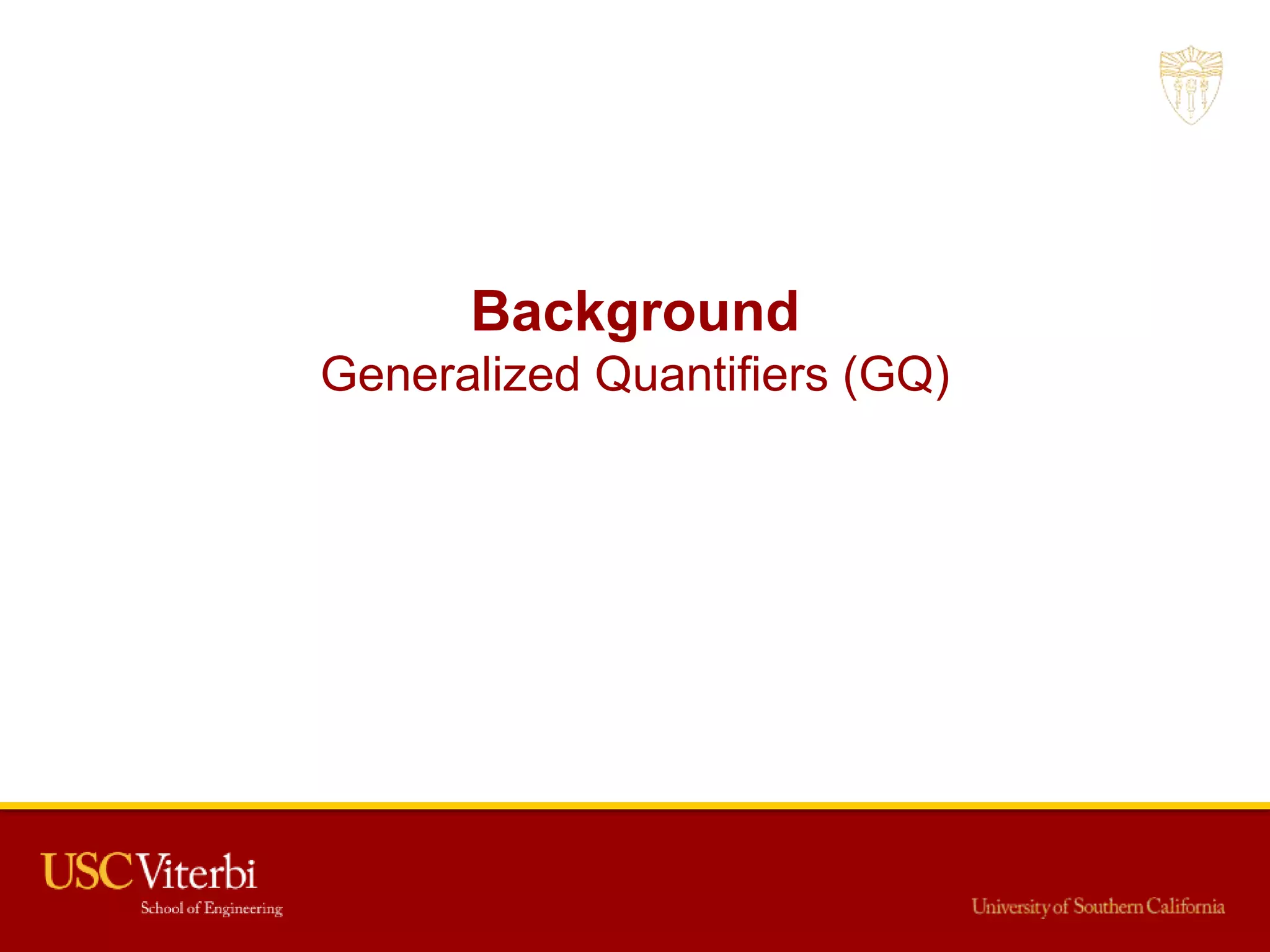 Background
Generalized Quantifiers (GQ)

USC Viterbi
School of Engineering

University of Southern California